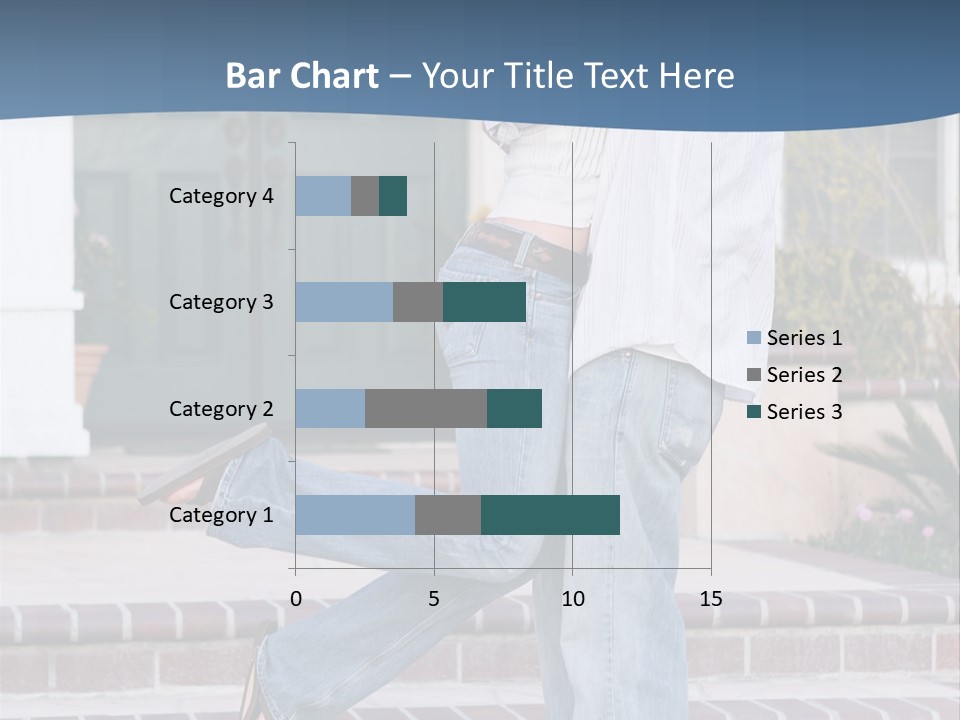 Bar Chart – Your Title Text Here

Category 4
Category 3
Category 2
Category 1

0
5
10
15

Series 1
Series 2
Series 3